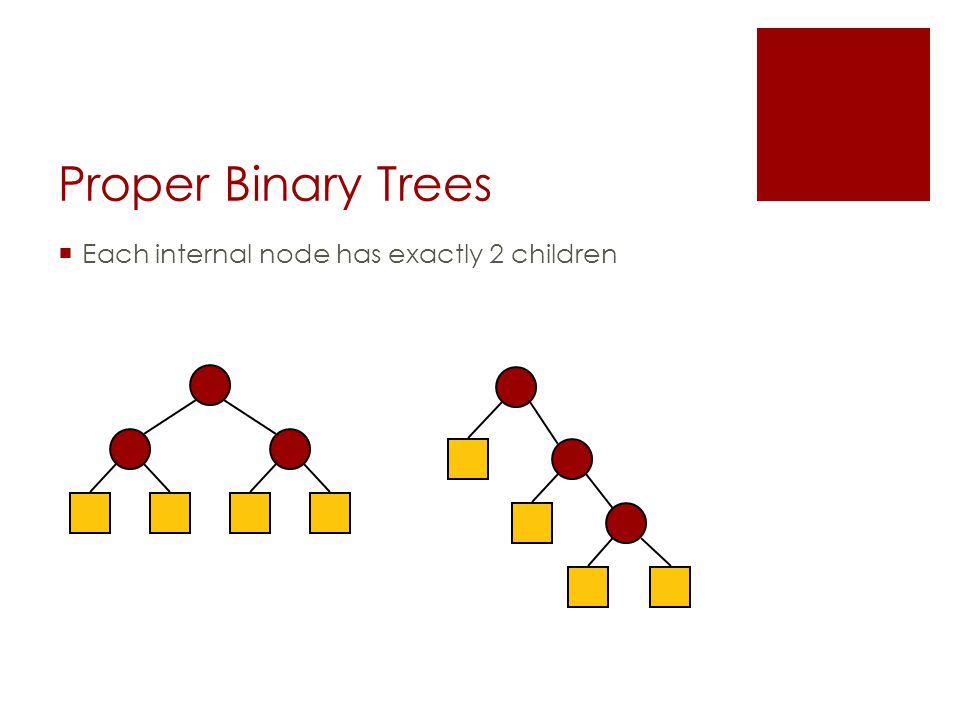 Proper Binary Trees

▪ Each internal node has exactly 2 children